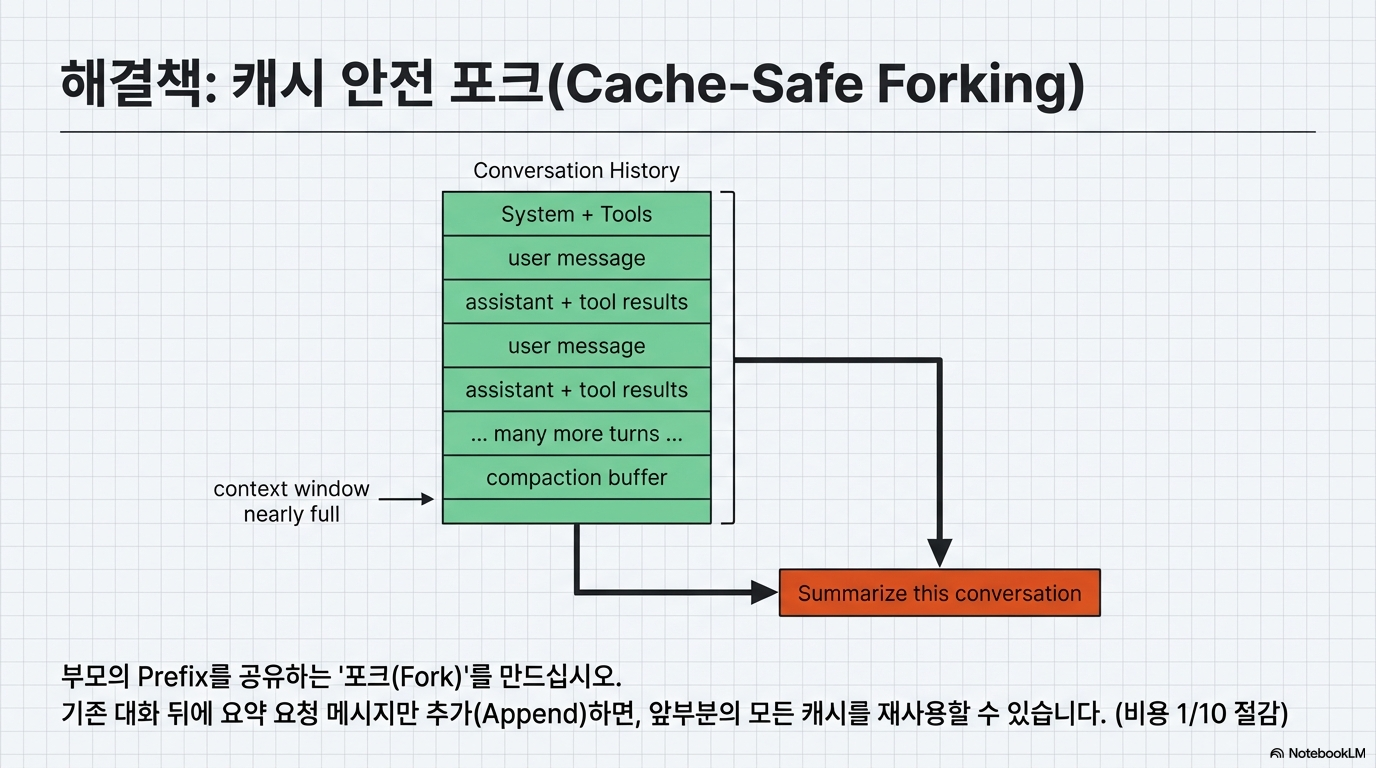 해결책: 캐시 안전 포크(Cache-Safe Forking)

Conversation History

System + Tools

user message

assistant + tool results

user message

assistant + tool results

... many more turns ...

compaction buffer

context window nearly full

Summarize this conversation

부모의 Prefix를 공유하는 '포크(Fork)'를 만드십시오.
기존 대화 뒤에 요약 요청 메시지만 추가(Append)하면, 앞부분의 모든 캐시를 재사용할 수 있습니다. (비용 1/10 절감)

NotebookLM